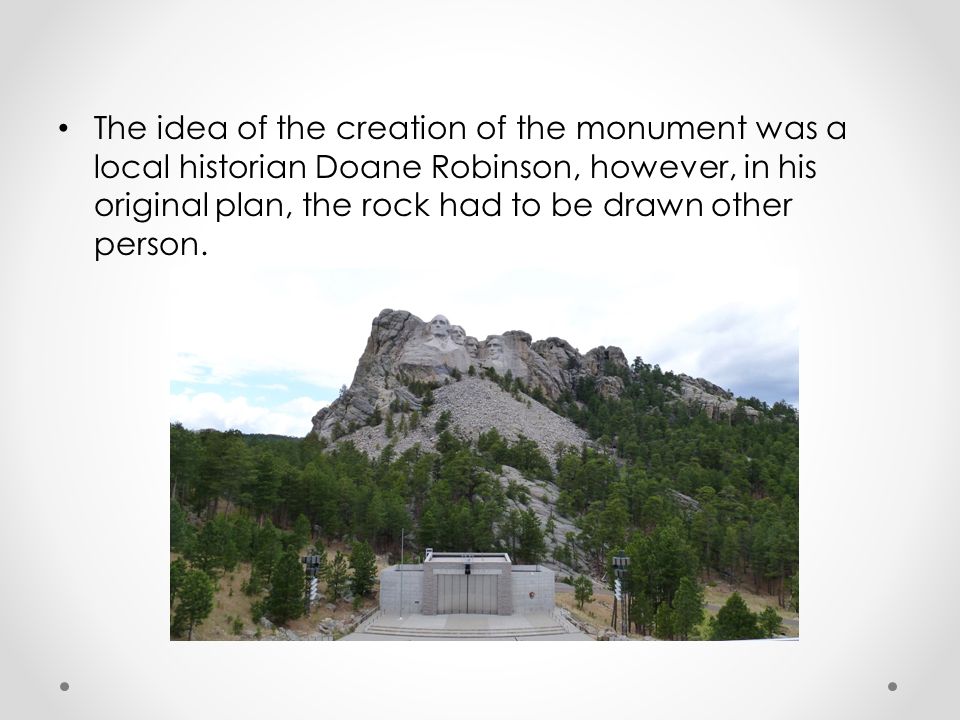 • The idea of the creation of the monument was a local historian Doane Robinson, however, in his original plan, the rock had to be drawn other person.